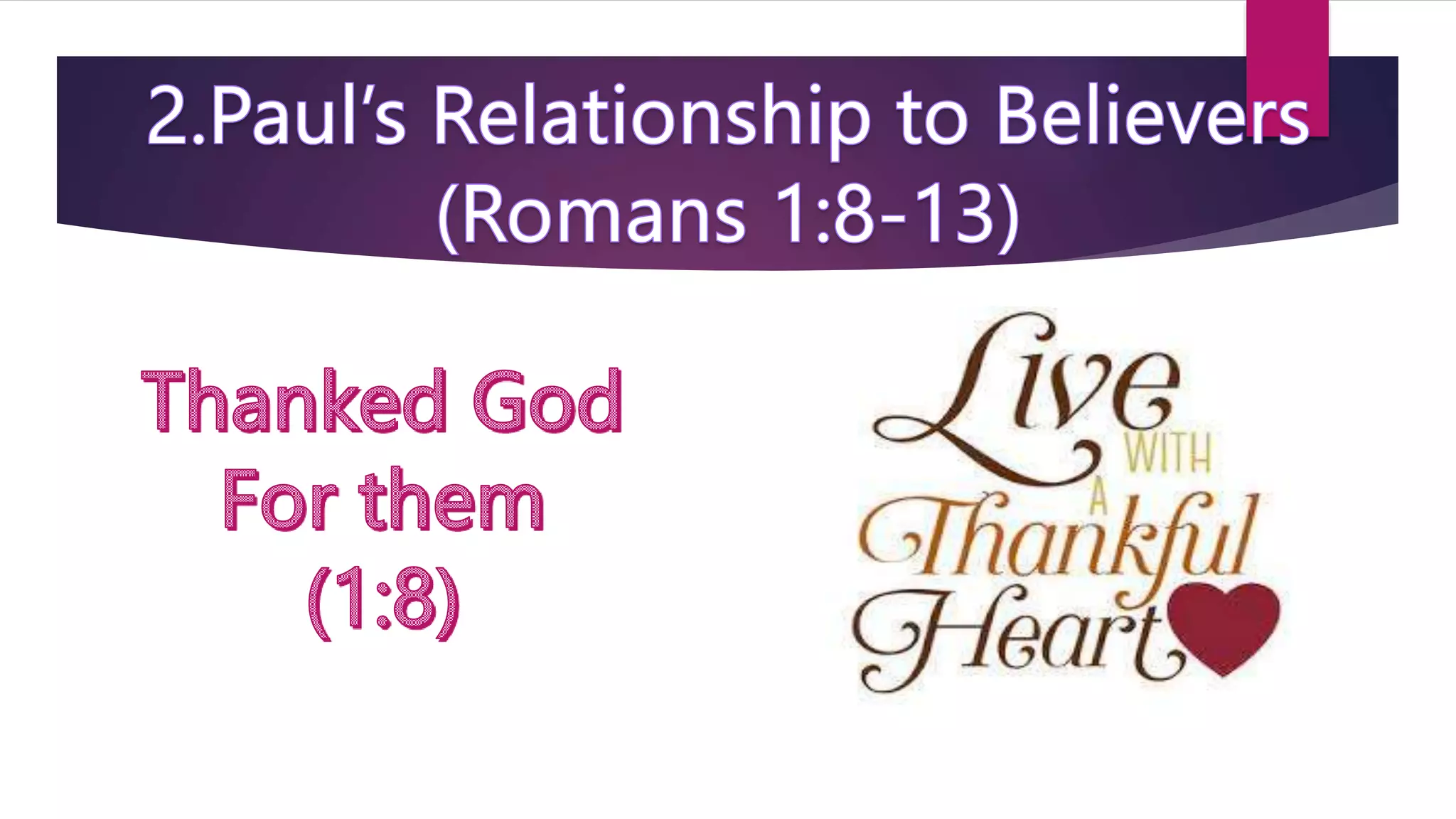 2.Paul's Relationship to Believers (Romans 1:8-13)

Thanked God
For them
(1:8)

Live
WITH
A
Thankful
Heart